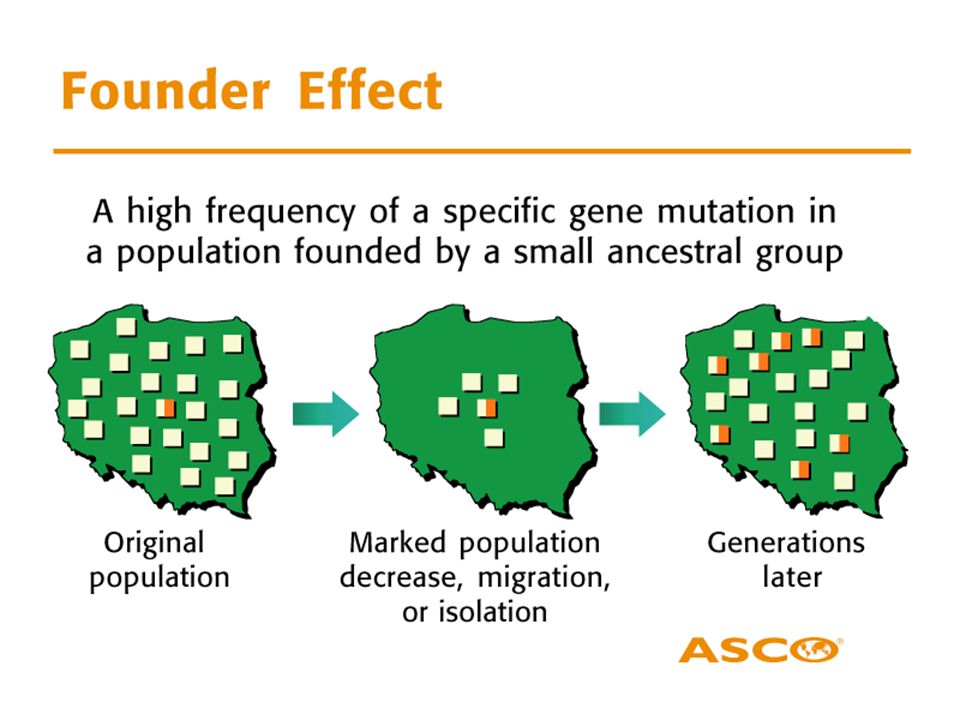 Founder Effect

A high frequency of a specific gene mutation in a population founded by a small ancestral group

Original population

Marked population decrease, migration, or isolation

Generations later

ASCO